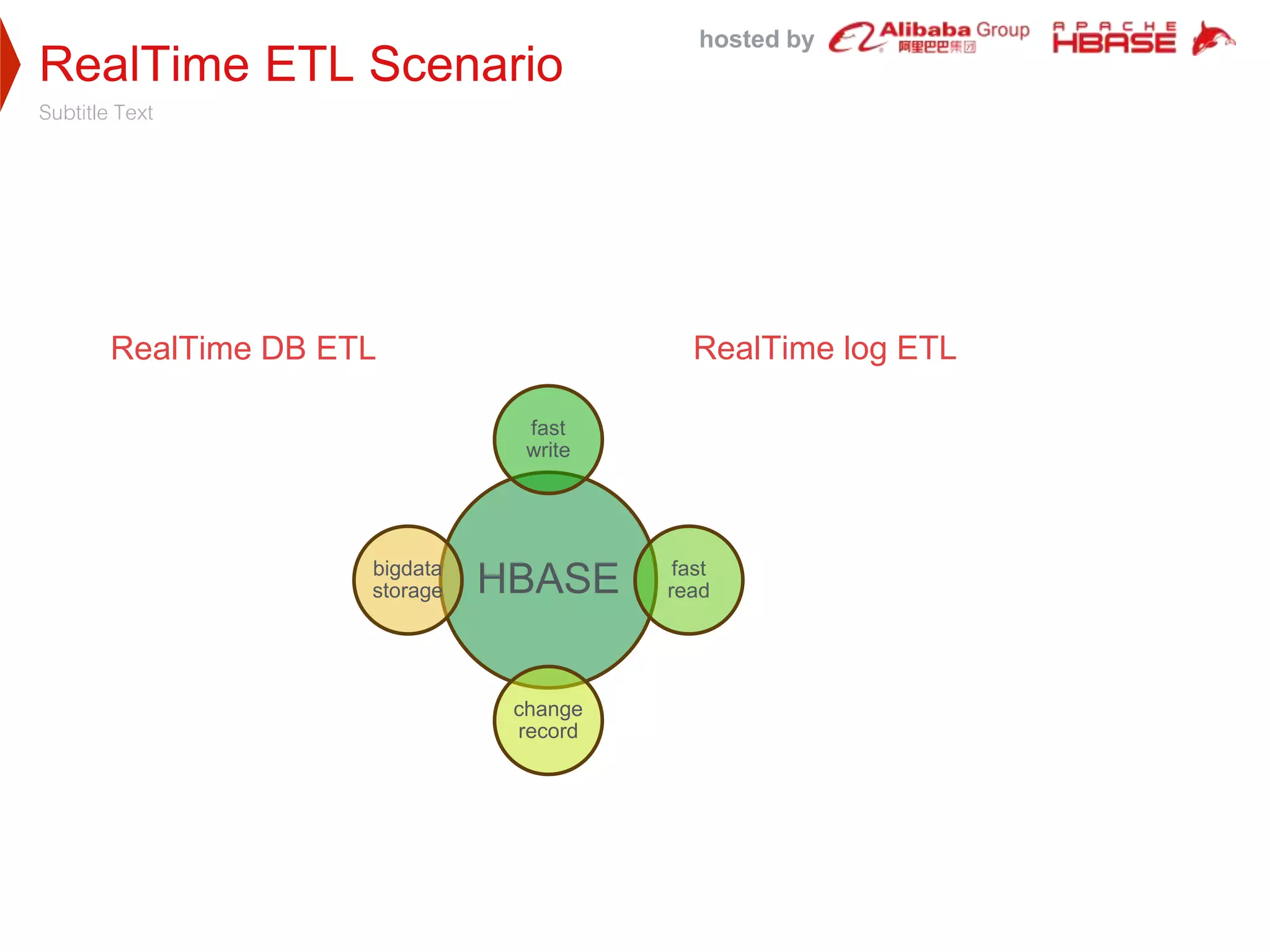 RealTime ETL Scenario

Subtitle Text

hosted by Alibaba Group 阿里巴巴集团 APACHE HBASE

RealTime DB ETL

RealTime log ETL

fast write

bigdata storage

HBASE

fast read

change record